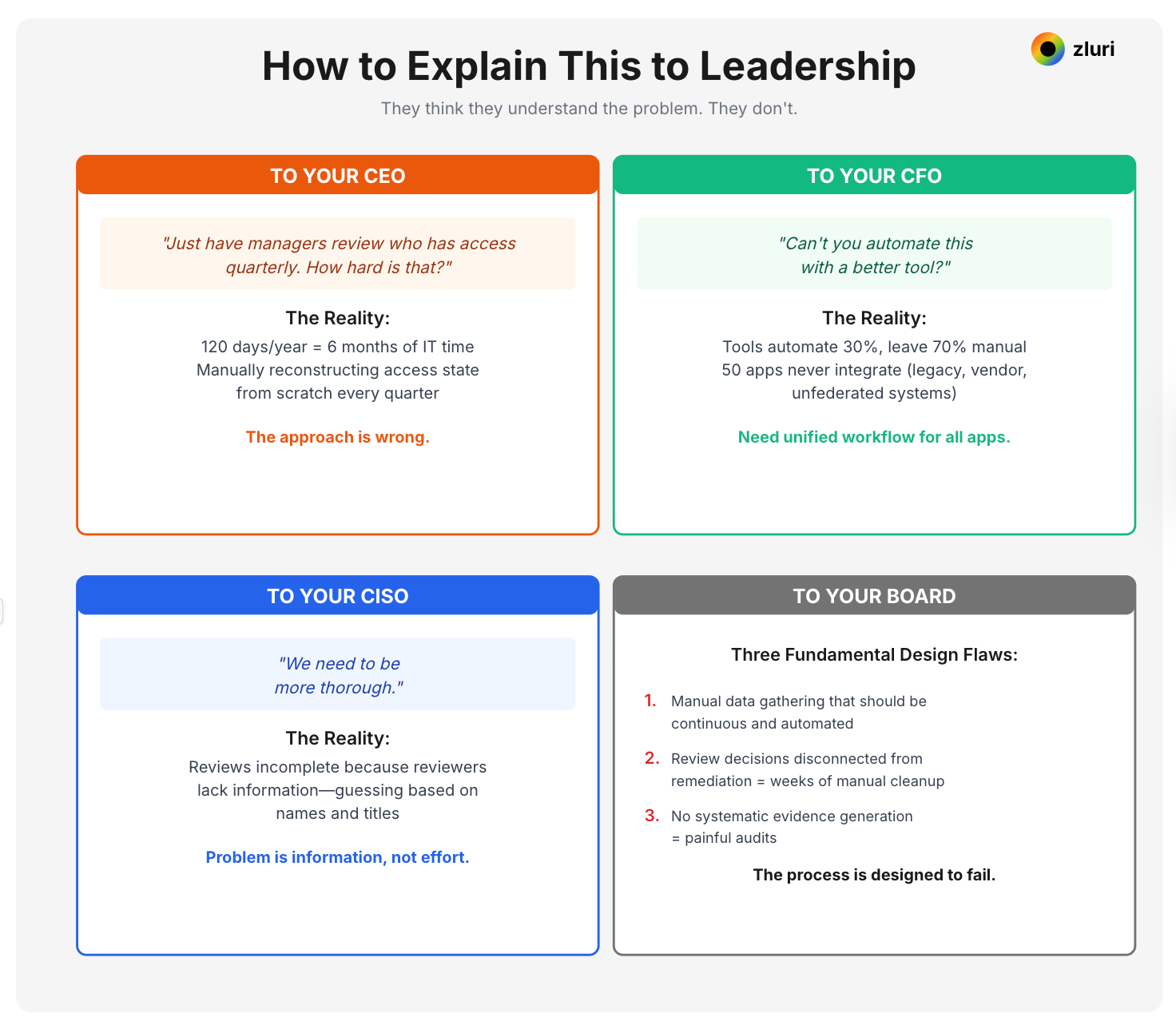 zluri

How to Explain This to Leadership

They think they understand the problem. They don't.

TO YOUR CEO

"Just have managers review who has access quarterly. How hard is that?"

The Reality:

120 days/year = 6 months of IT time
Manually reconstructing access state from scratch every quarter

The approach is wrong.

TO YOUR CFO

"Can't you automate this with a better tool?"

The Reality:

Tools automate 30%, leave 70% manual
50 apps never integrate (legacy, vendor, unfederated systems)

Need unified workflow for all apps.

TO YOUR CISO

"We need to be more thorough."

The Reality:

Reviews incomplete because reviewers lack information—guessing based on names and titles

Problem is information, not effort.

TO YOUR BOARD

Three Fundamental Design Flaws:

1. Manual data gathering that should be continuous and automated

2. Review decisions disconnected from remediation = weeks of manual cleanup

3. No systematic evidence generation = painful audits

The process is designed to fail.